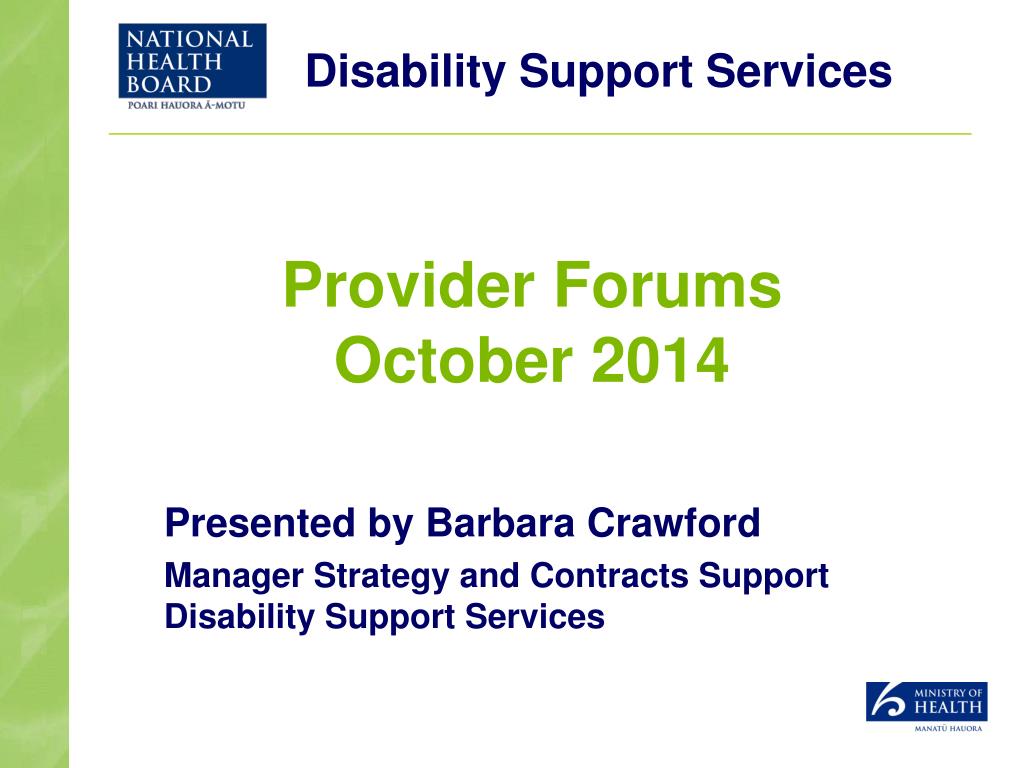 NATIONAL HEALTH BOARD
POARI HAUORA Ā-MOTU

Disability Support Services

Provider Forums
October 2014

Presented by Barbara Crawford

Manager Strategy and Contracts Support
Disability Support Services

MINISTRY OF HEALTH
MANATŪ HAUORA